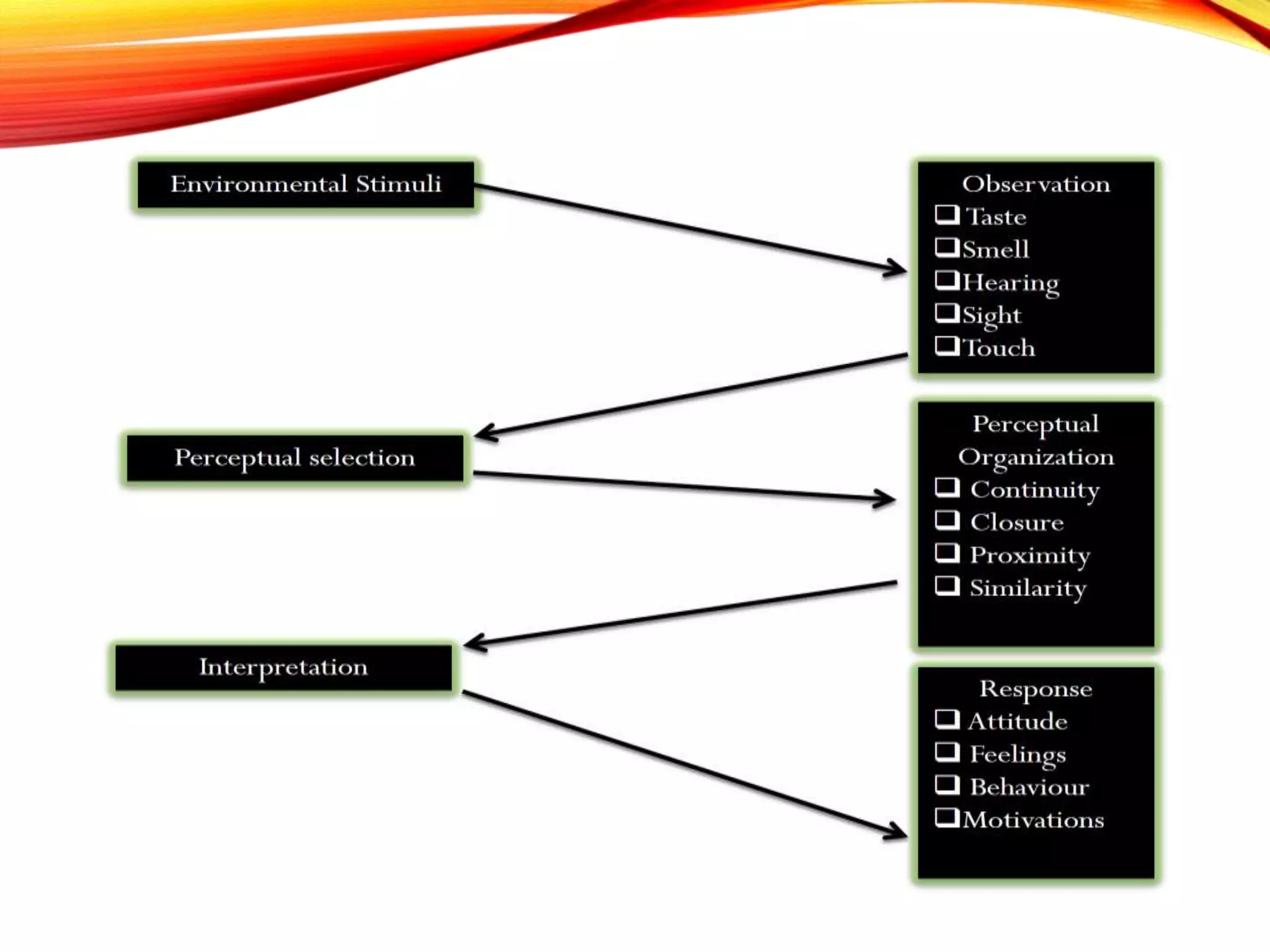 Environmental Stimuli

Observation
❑ Taste
❑ Smell
❑ Hearing
❑ Sight
❑ Touch

Perceptual selection

Perceptual Organization
❑ Continuity
❑ Closure
❑ Proximity
❑ Similarity

Interpretation

Response
❑ Attitude
❑ Feelings
❑ Behaviour
❑ Motivations